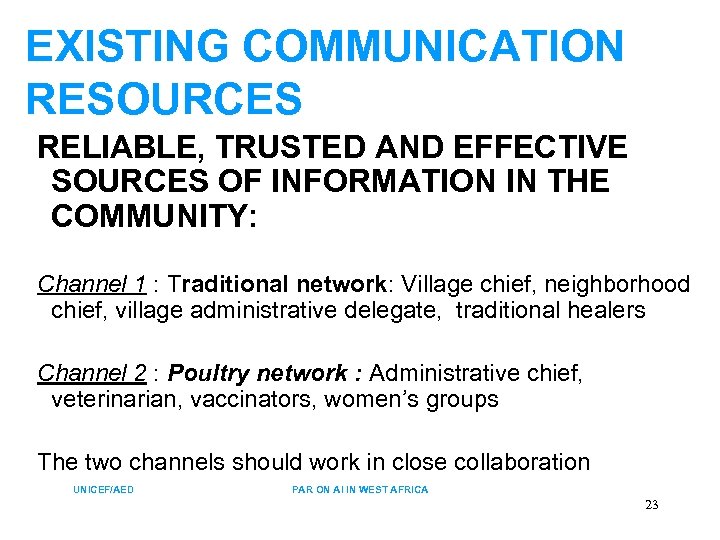 EXISTING COMMUNICATION RESOURCES

RELIABLE, TRUSTED AND EFFECTIVE SOURCES OF INFORMATION IN THE COMMUNITY:

Channel 1 : Traditional network: Village chief, neighborhood chief, village administrative delegate, traditional healers

Channel 2 : Poultry network : Administrative chief, veterinarian, vaccinators, women's groups

The two channels should work in close collaboration

UNICEF/AED

PAR ON AI IN WEST AFRICA

23